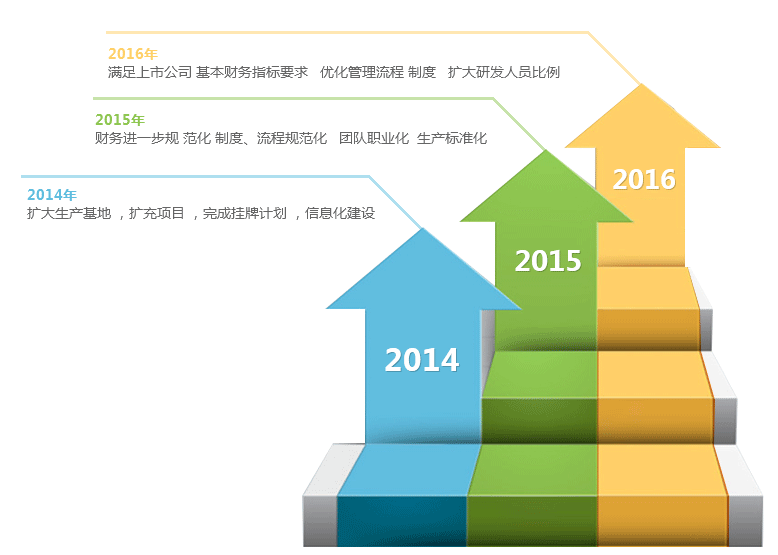 2016年
满足上市公司 基本财务指标要求　优化管理流程 制度　扩大研发人员比例

2015年
财务进一步规 范化 制度、流程规范化　团队职业化　生产标准化

2014年
扩大生产基地 ，扩充项目 ，完成挂牌计划 ，信息化建设

2016

2015

2014